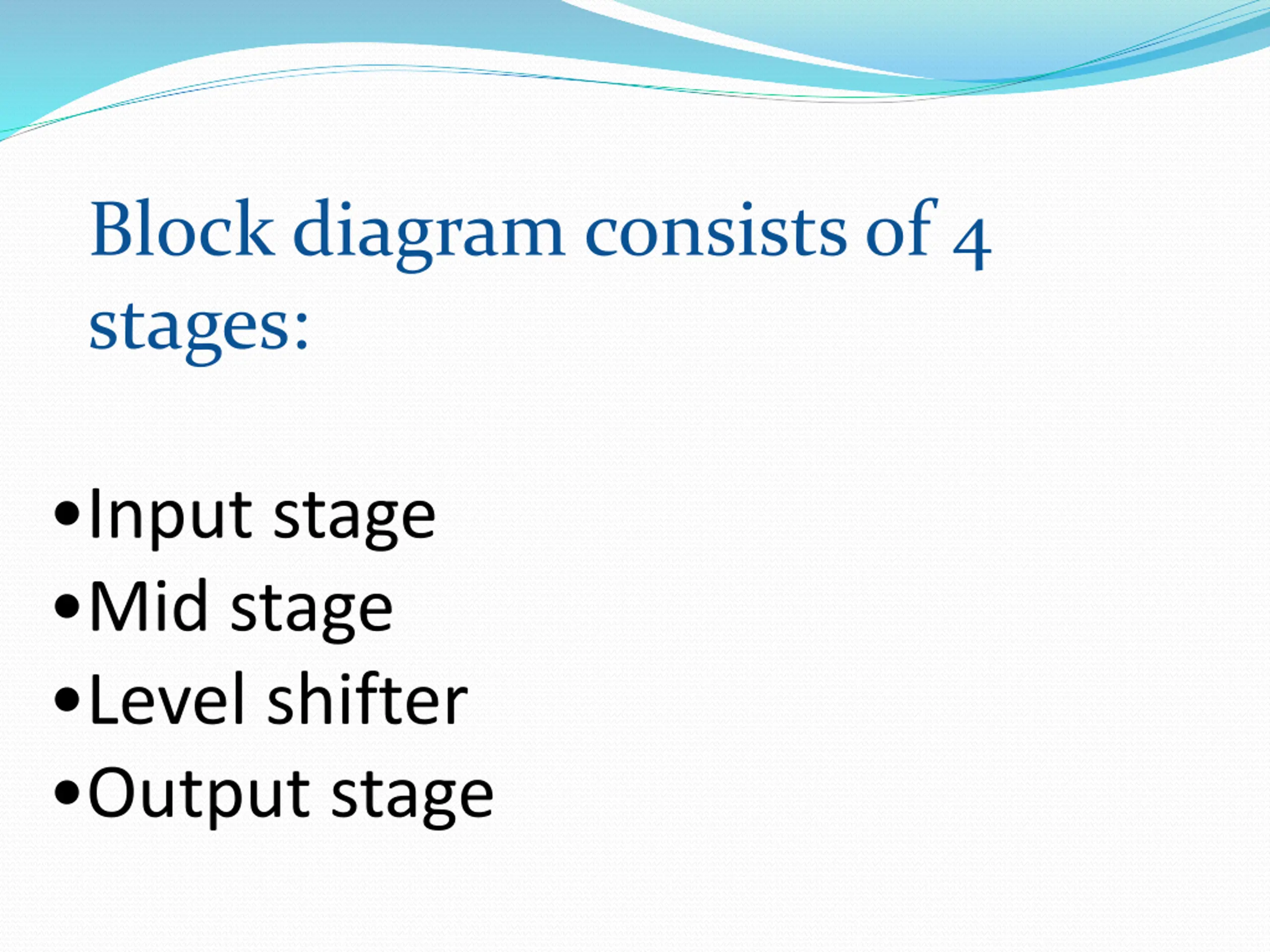 Block diagram consists of 4 stages:

•Input stage
•Mid stage
•Level shifter
•Output stage